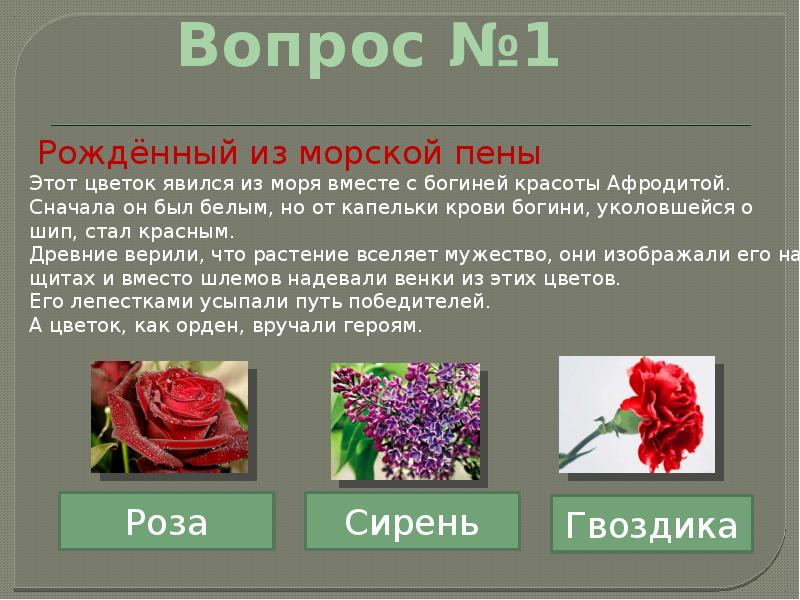 Вопрос №1

Рождённый из морской пены

Этот цветок явился из моря вместе с богиней красоты Афродитой. Сначала он был белым, но от капельки крови богини, уколовшейся о шип, стал красным.
Древние верили, что растение вселяет мужество, они изображали его на щитах и вместо шлемов надевали венки из этих цветов.
Его лепестками усыпали путь победителей.
А цветок, как орден, вручали героям.

Роза

Сирень

Гвоздика